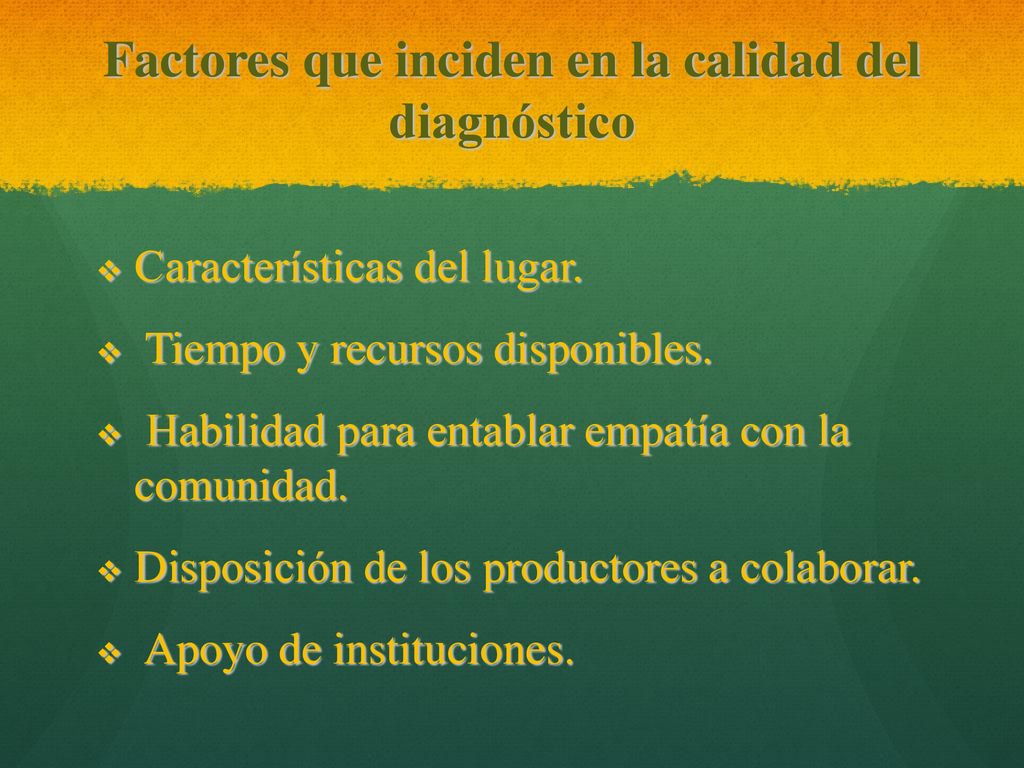 Factores que inciden en la calidad del diagnóstico

❖ Características del lugar.

❖ Tiempo y recursos disponibles.

❖ Habilidad para entablar empatía con la comunidad.

❖ Disposición de los productores a colaborar.

❖ Apoyo de instituciones.